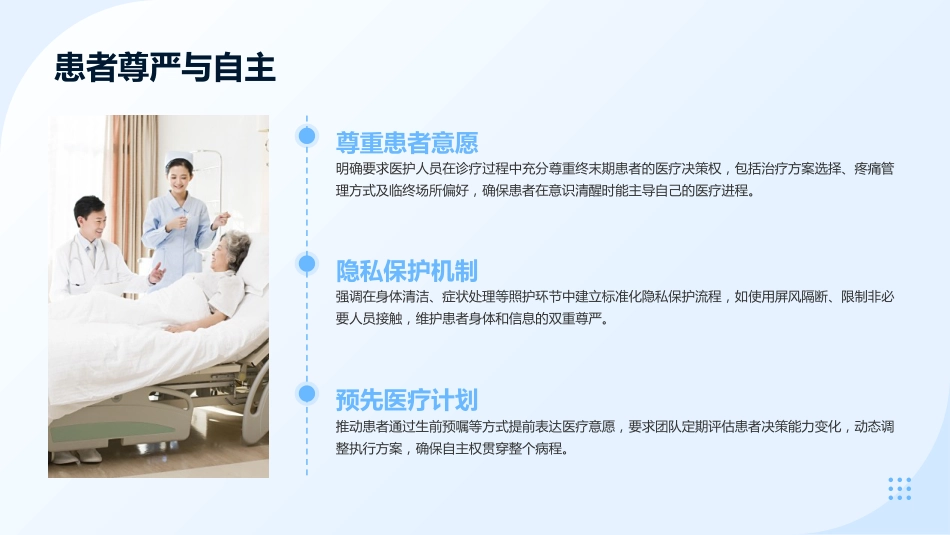 患者尊严与自主

尊重患者意愿

明确要求医护人员在诊疗过程中充分尊重终末期患者的医疗决策权，包括治疗方案选择、疼痛管理方式及临终场所偏好，确保患者在意识清醒时能主导自己的医疗进程。

隐私保护机制

强调在身体清洁、症状处理等照护环节中建立标准化隐私保护流程，如使用屏风隔断、限制非必要人员接触，维护患者身体和信息的双重尊严。

预先医疗计划

推动患者通过生前预嘱等方式提前表达医疗意愿，要求团队定期评估患者决策能力变化，动态调整执行方案，确保自主权贯穿整个病程。